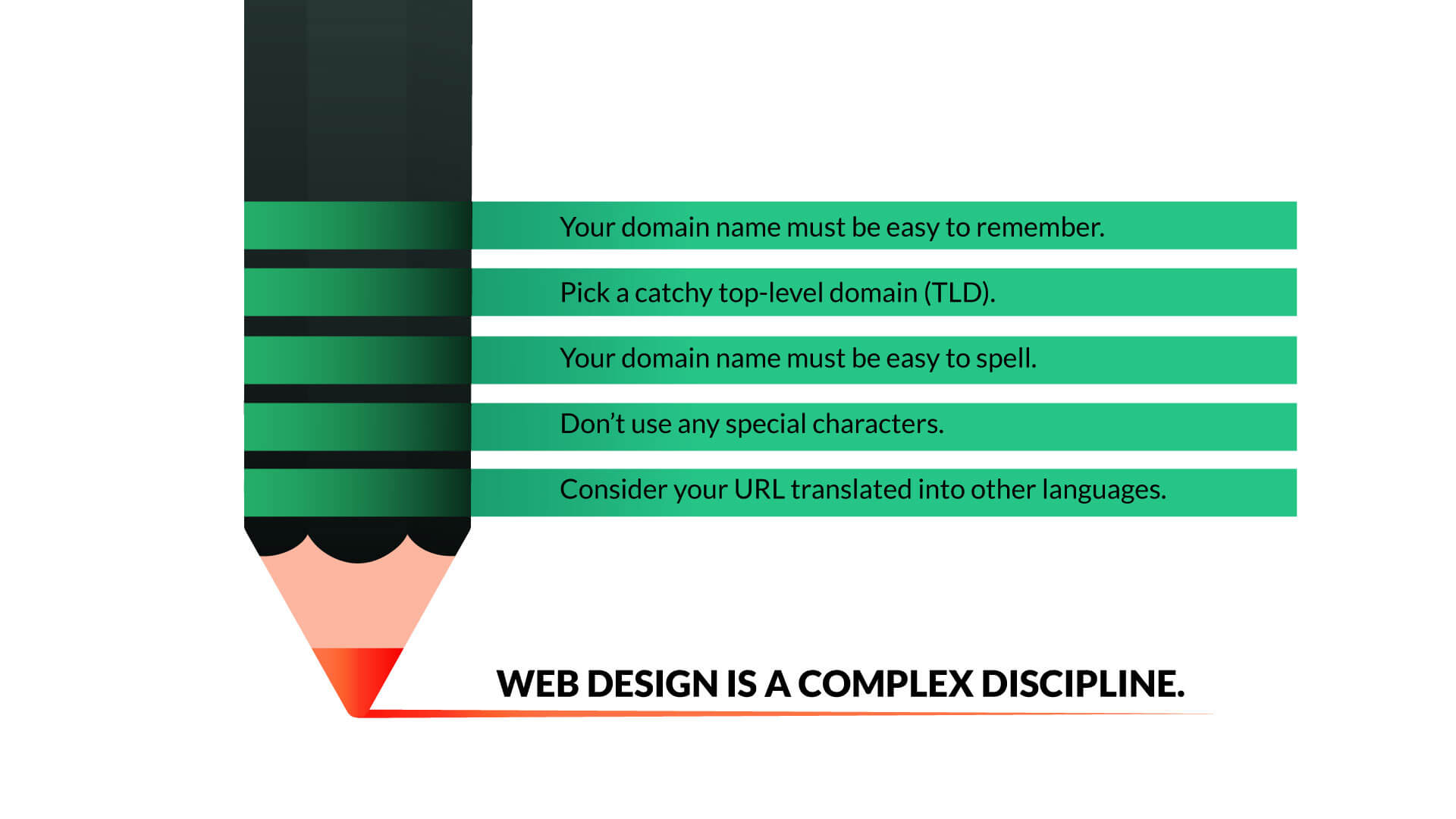 Your domain name must be easy to remember.

Pick a catchy top-level domain (TLD).

Your domain name must be easy to spell.

Don’t use any special characters.

Consider your URL translated into other languages.

WEB DESIGN IS A COMPLEX DISCIPLINE.